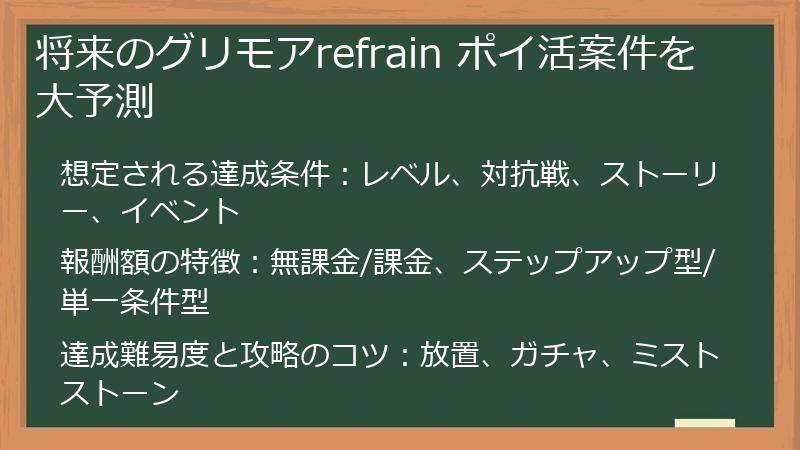 将来のグリモアrefrain ポイ活案件を大予測

想定される達成条件：レベル、対抗戦、ストーリー、イベント

報酬額の特徴：無課金/課金、ステップアップ型/単一条件型

達成難易度と攻略のコツ：放置、ガチャ、ミストストーン